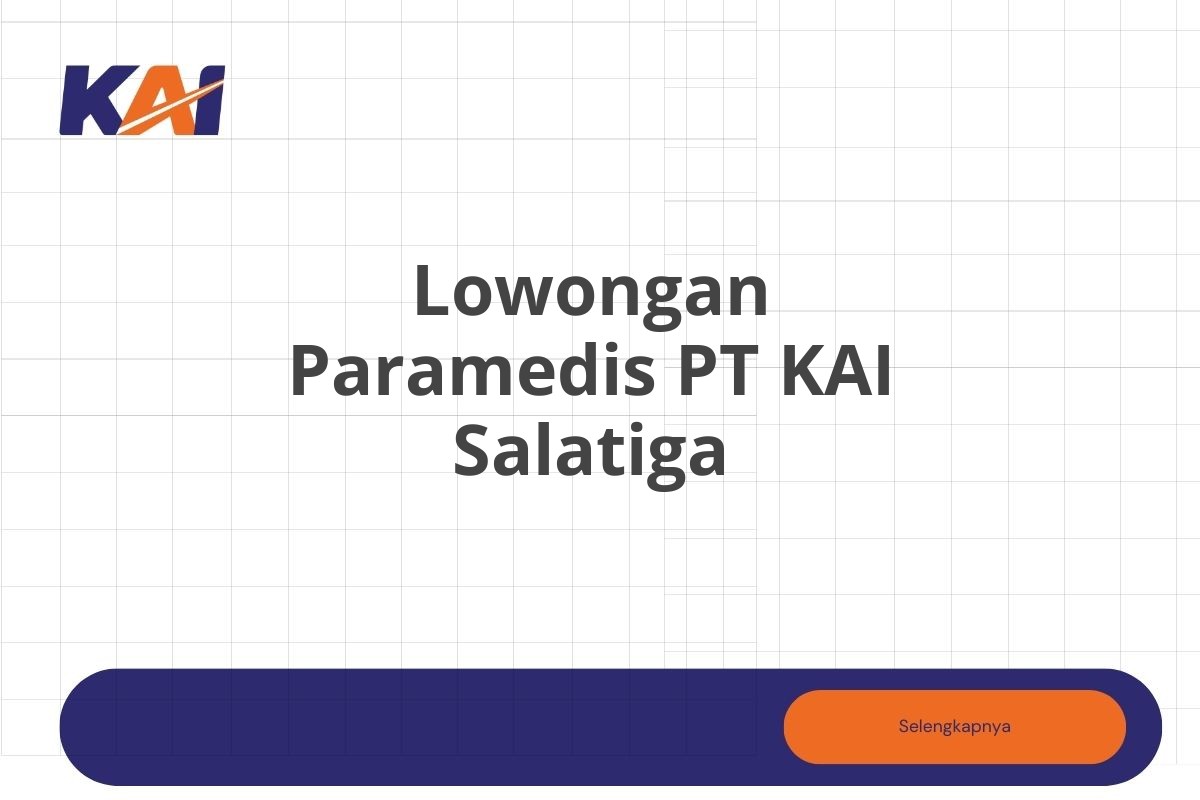 KAI

Lowongan Paramedis PT KAI Salatiga

Selengkapnya